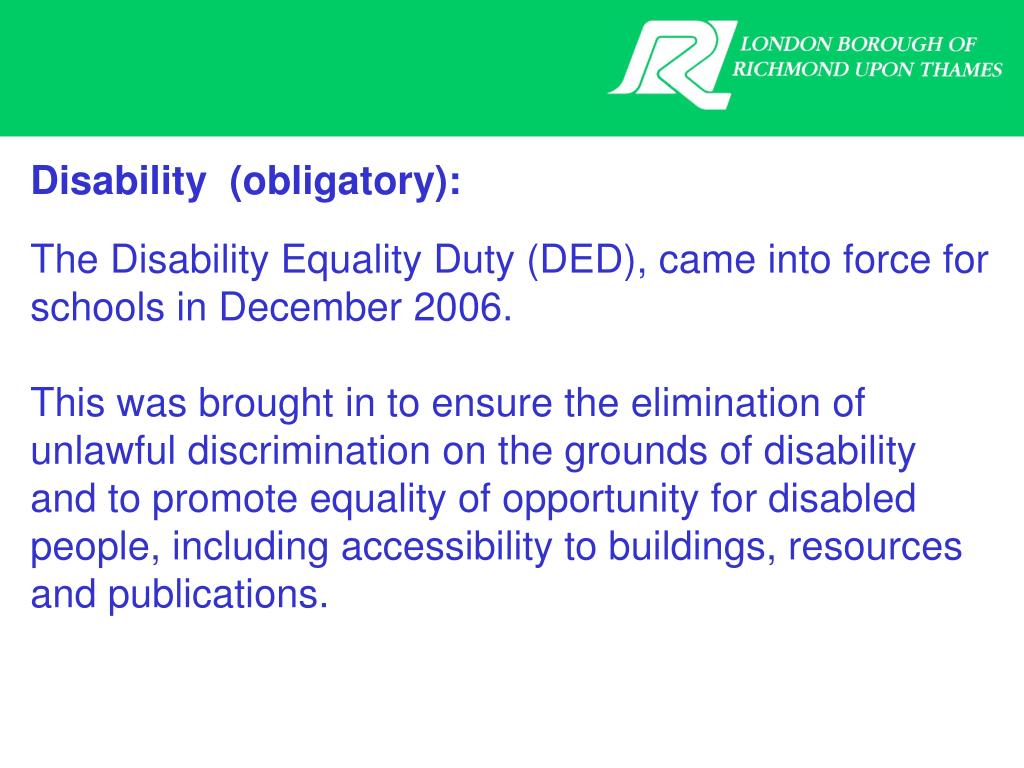 LONDON BOROUGH OF
RICHMOND UPON THAMES

Disability (obligatory):

The Disability Equality Duty (DED), came into force for schools in December 2006.

This was brought in to ensure the elimination of unlawful discrimination on the grounds of disability and to promote equality of opportunity for disabled people, including accessibility to buildings, resources and publications.